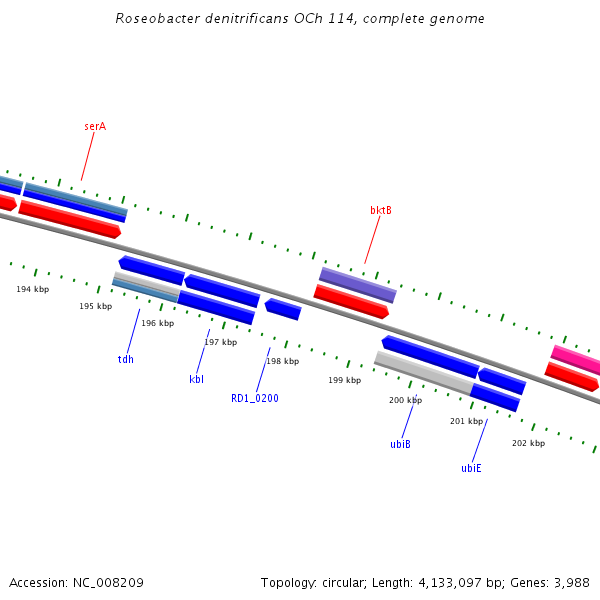 Roseobacter denitrificans OCh 114, complete genome

serA

bktB

194 kbp

195 kbp

196 kbp

197 kbp

198 kbp

199 kbp

200 kbp

201 kbp

202 kbp

tdh

kbl

RD1_0200

ubiB

ubiE

Accession: NC_008209

Topology: circular; Length: 4,133,097 bp; Genes: 3,988